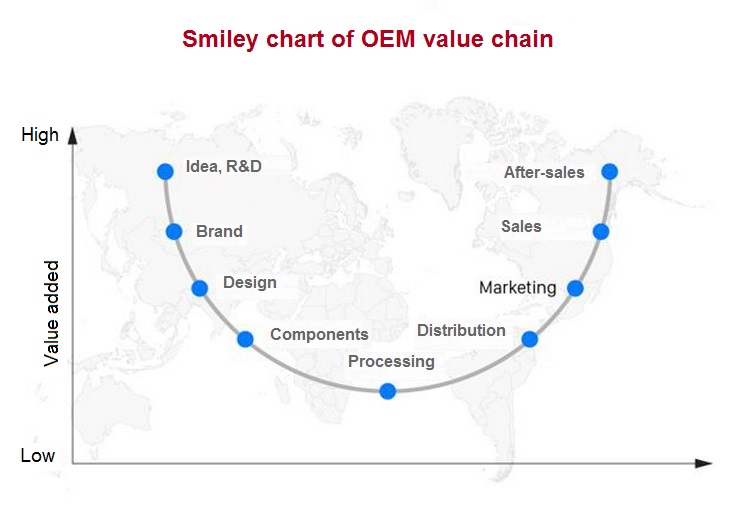 Smiley chart of OEM value chain

High

Value added

Low

Idea, R&D

Brand

Design

Components

Processing

Distribution

Marketing

Sales

After-sales